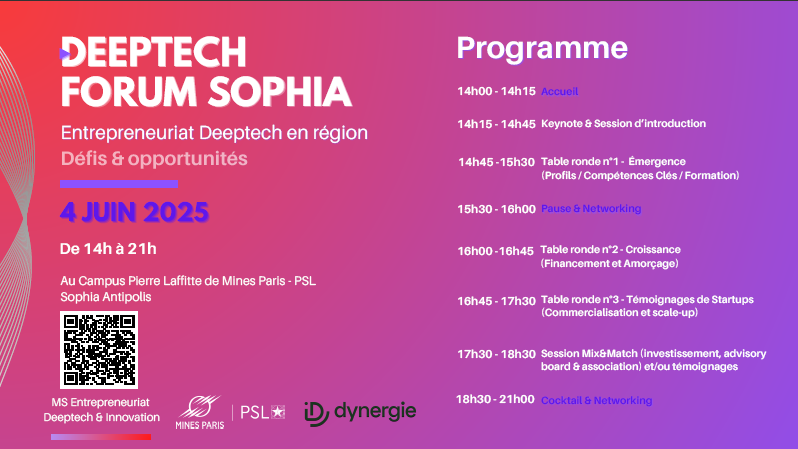 DEEPTECH FORUM SOPHIA

Entrepreneuriat Deeptech en région

Défis & opportunités

4 JUIN 2025

De 14h à 21h

Au Campus Pierre Laffitte de Mines Paris - PSL Sophia Antipolis

MS Entrepreneuriat Deeptech & Innovation

MINES PARIS | PSL

dynergie

Programme

14h00 - 14h15 Accueil

14h15 - 14h45 Keynote & Session d'introduction

14h45 - 15h30 Table ronde n°1 - Émergence (Profils / Compétences Clés / Formation)

15h30 - 16h00 Pause & Networking

16h00 - 16h45 Table ronde n°2 - Croissance (Financement et Amorçage)

16h45 - 17h30 Table ronde n°3 - Témoignages de Startups (Commercialisation et scale-up)

17h30 - 18h30 Session Mix&Match (investissement, advisory board & association) et/ou témoignages

18h30 - 21h00 Cocktail & Networking